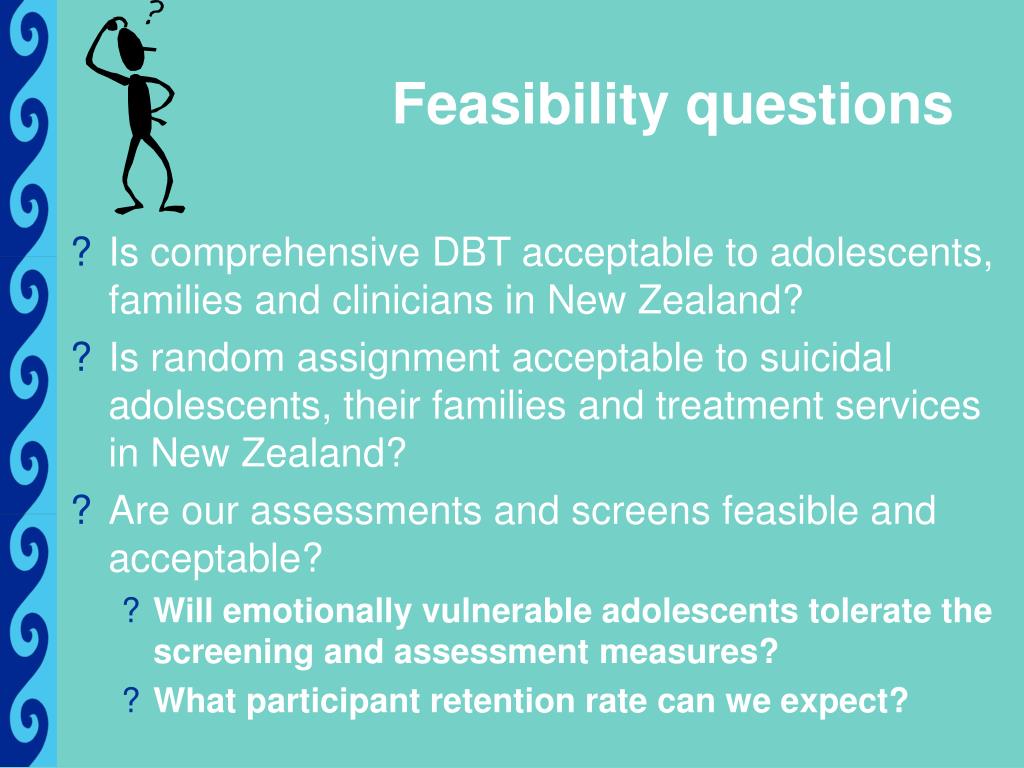 ?

Feasibility questions

? Is comprehensive DBT acceptable to adolescents, families and clinicians in New Zealand?

? Is random assignment acceptable to suicidal adolescents, their families and treatment services in New Zealand?

? Are our assessments and screens feasible and acceptable?

? Will emotionally vulnerable adolescents tolerate the screening and assessment measures?

? What participant retention rate can we expect?